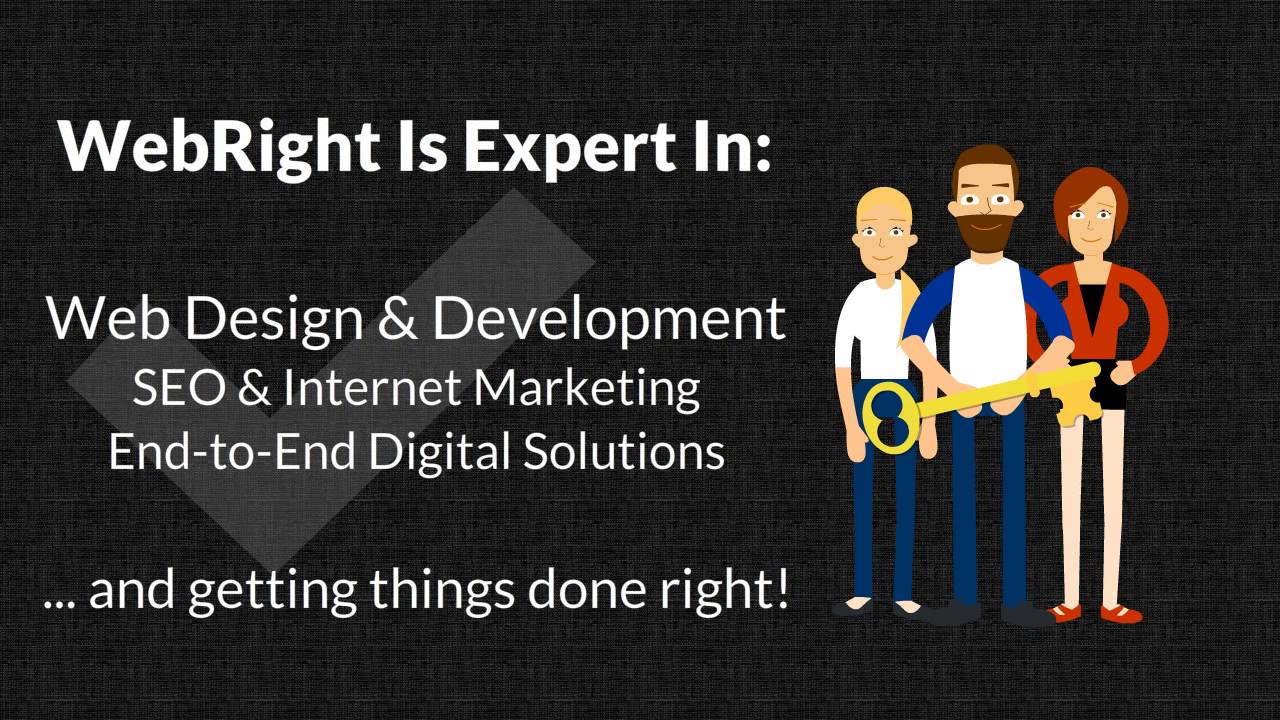 WebRight Is Expert In:

Web Design & Development
SEO & Internet Marketing
End-to-End Digital Solutions

... and getting things done right!